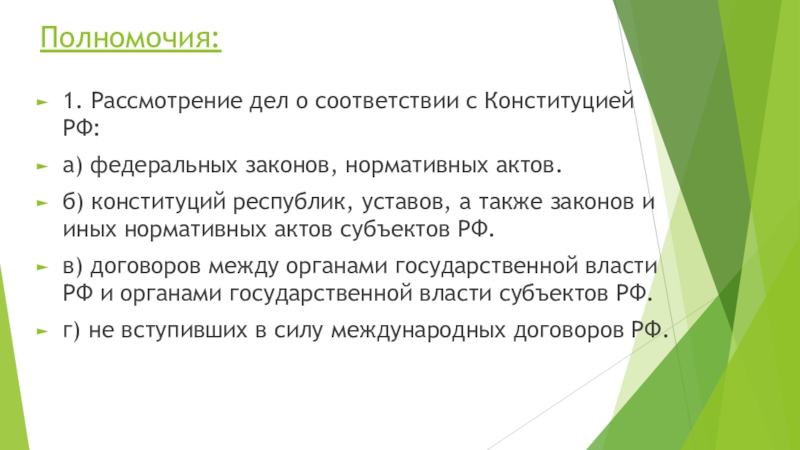 Полномочия:

1. Рассмотрение дел о соответствии с Конституцией РФ:

а) федеральных законов, нормативных актов.

б) конституций республик, уставов, а также законов и иных нормативных актов субъектов РФ.

в) договоров между органами государственной власти РФ и органами государственной власти субъектов РФ.

г) не вступивших в силу международных договоров РФ.